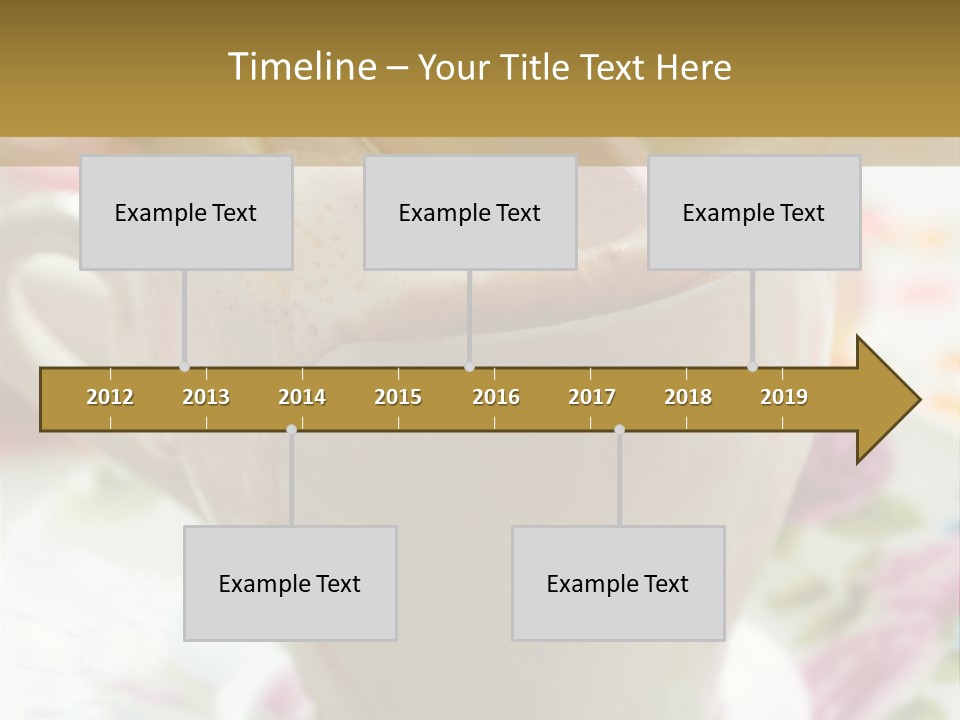 Timeline – Your Title Text Here

Example Text

Example Text

Example Text

2012 2013 2014 2015 2016 2017 2018 2019

Example Text

Example Text